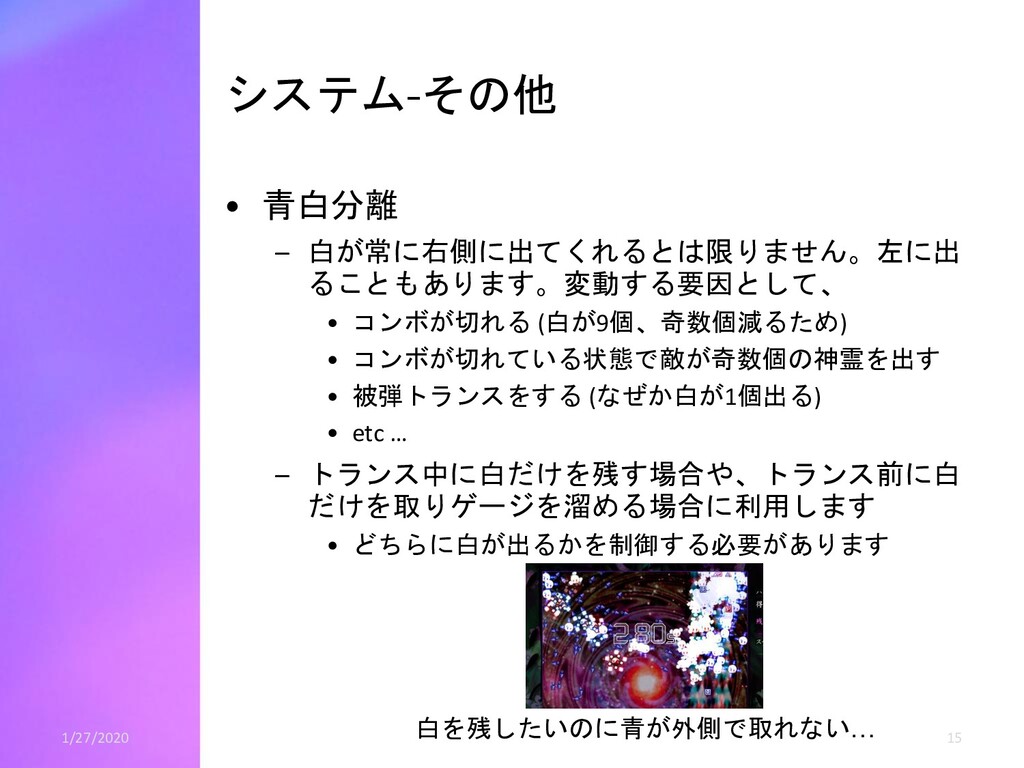 システム-その他

• 青白分離
 – 白が常に右側に出てくれるとは限りません。左に出ることもあります。変動する要因として、
  • コンボが切れる (白が9個、奇数個減るため)
  • コンボが切れている状態で敵が奇数個の神霊を出す
  • 被弾トランスをする (なぜか白が1個出る)
  • etc …
 – トランス中に白だけを残す場合や、トランス前に白だけを取りゲージを溜める場合に利用します
  • どちらに白が出るかを制御する必要があります

2.80

白を残したいのに青が外側で取れない…

1/27/2020

15